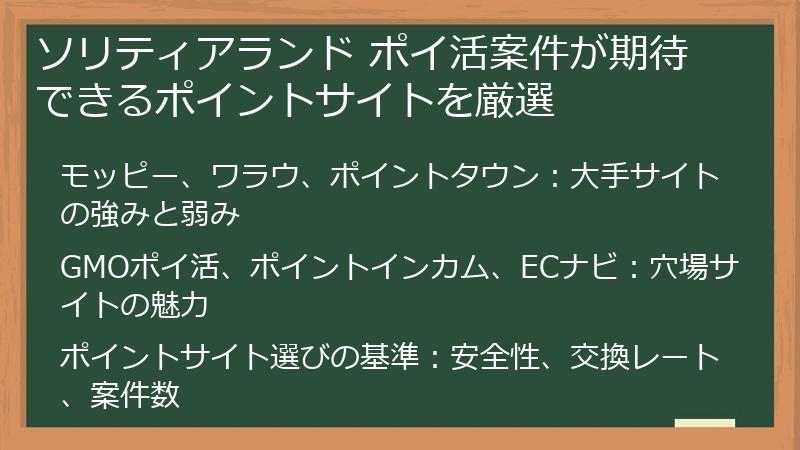 ソリティアランド ポイ活案件が期待できるポイントサイトを厳選

モッピー、ワラウ、ポイントタウン：大手サイトの強みと弱み

GMOポイ活、ポイントインカム、ECナビ：穴場サイトの魅力

ポイントサイト選びの基準：安全性、交換レート、案件数